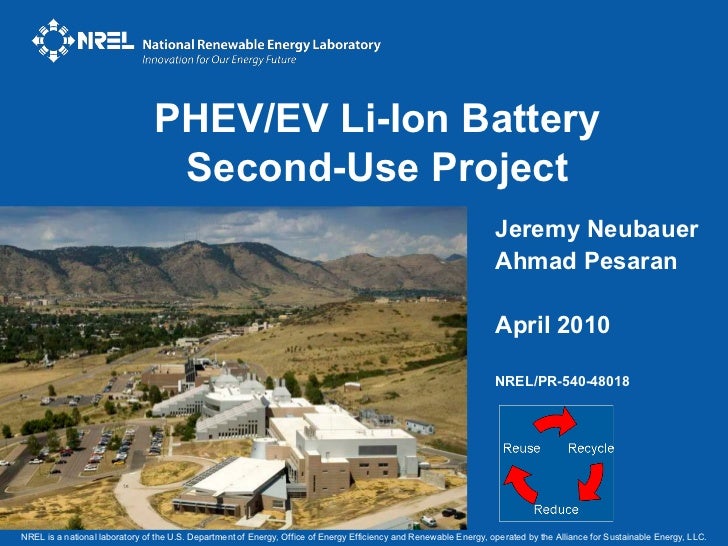 NREL National Renewable Energy Laboratory
Innovation for Our Energy Future

PHEV/EV Li-Ion Battery Second-Use Project

Jeremy Neubauer
Ahmad Pesaran

April 2010

NREL/PR-540-48018

Reuse
Recycle
Reduce

NREL is a national laboratory of the U.S. Department of Energy, Office of Energy Efficiency and Renewable Energy, operated by the Alliance for Sustainable Energy, LLC.